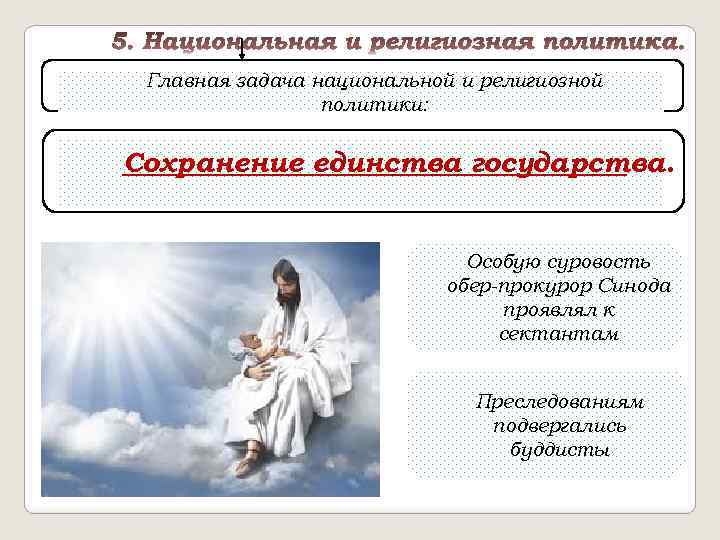 5. Национальная и религиозная политика.

Главная задача национальной и религиозной политики:

Сохранение единства государства.

Особую суровость обер-прокурор Синода проявлял к сектантам

Преследованиям подвергались буддисты